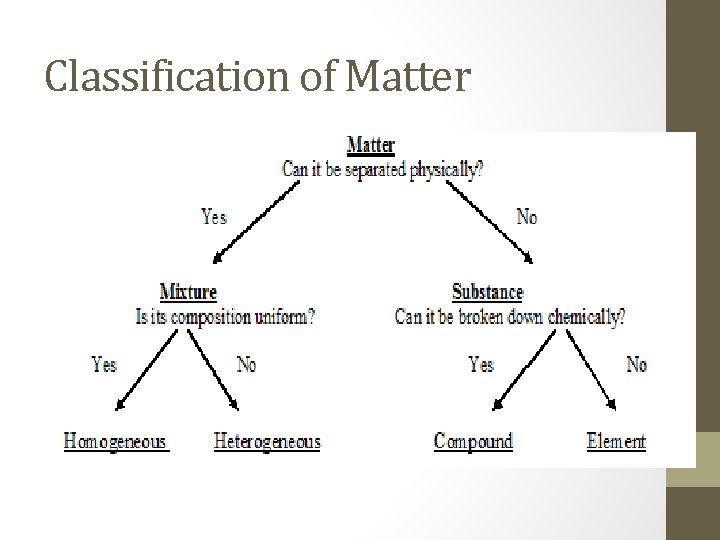 Classification of Matter

Matter
Can it be separated physically?

Yes

No

Mixture
Is its composition uniform?

Substance
Can it be broken down chemically?

Yes

No

Yes

No

Homogeneous

Heterogeneous

Compound

Element